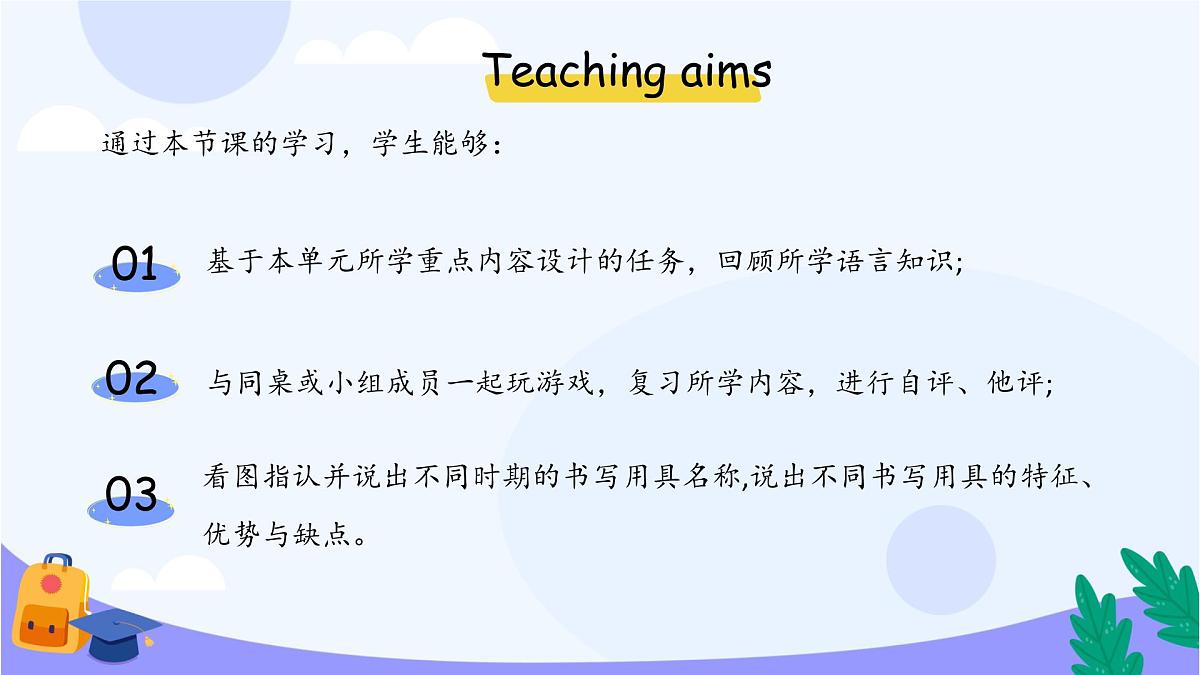 Teaching aims

通过本节课的学习，学生能够：

01 基于本单元所学重点内容设计的任务，回顾所学语言知识;

02 与同桌或小组成员一起玩游戏，复习所学内容，进行自评、他评;

03 看图指认并说出不同时期的书写用具名称,说出不同书写用具的特征、优势与缺点。